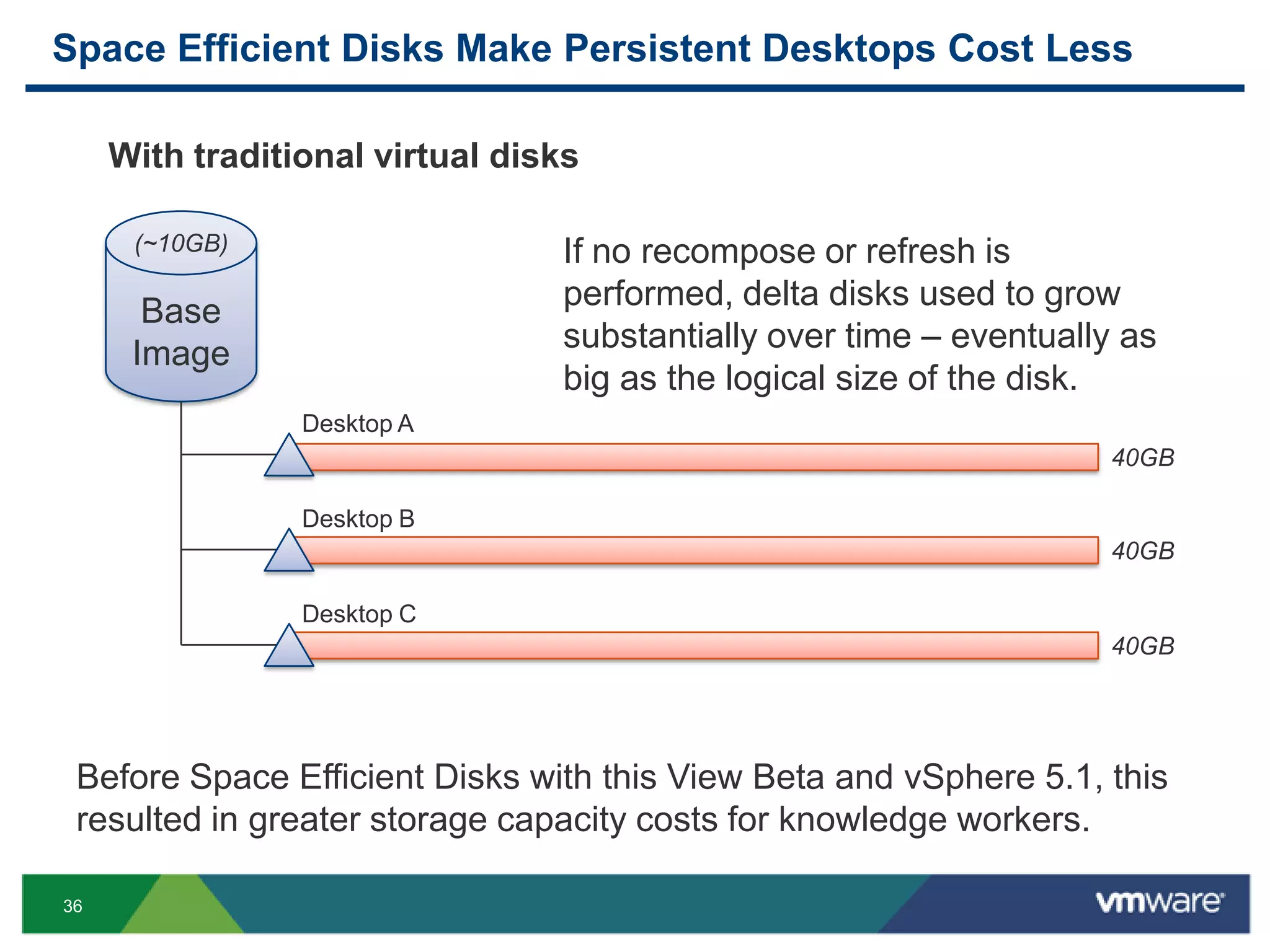 Space Efficient Disks Make Persistent Desktops Cost Less

With traditional virtual disks

(~10GB)

Base Image

If no recompose or refresh is performed, delta disks used to grow substantially over time – eventually as big as the logical size of the disk.

Desktop A

40GB

Desktop B

40GB

Desktop C

40GB

Before Space Efficient Disks with this View Beta and vSphere 5.1, this resulted in greater storage capacity costs for knowledge workers.

36

vmware